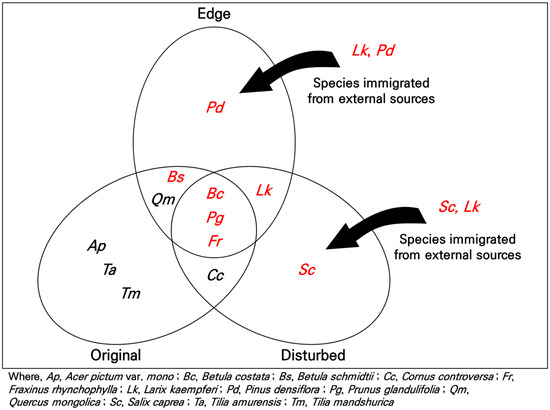 Edge

Lk, Pd

Species immigrated from external sources

Pd

Bs

Qm

Bc

Pg

Fr

Lk

Sc, Lk

Species immigrated from external sources

Ap

Ta

Tm

Cc

Sc

Original

Disturbed

Where, Ap, Acer pictum var. mono ; Bc, Betula costata ; Bs, Betula schmidtii ; Cc, Cornus controversa ; Fr, Fraxinus rhynchophylla ; Lk, Larix kaempferi ; Pd, Pinus densiflora ; Pg, Prunus glandulifolia ; Qm, Quercus mongolica ; Sc, Salix caprea ; Ta, Tilia amurensis ; Tm, Tilia mandshurica